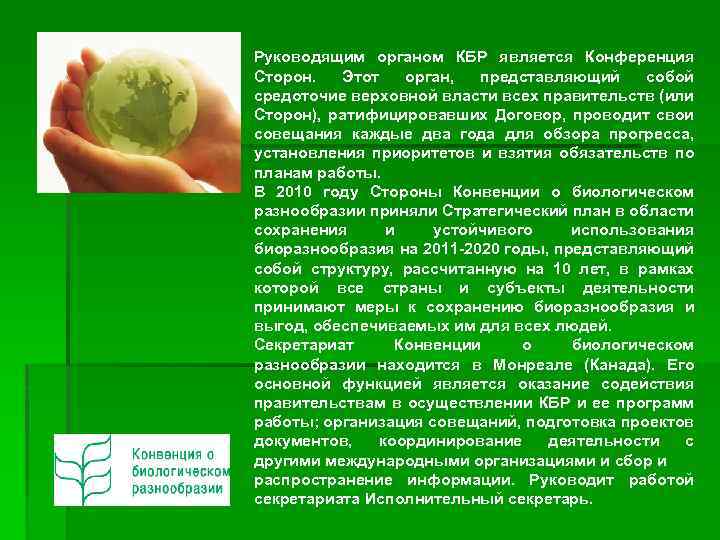 Руководящим органом КБР является Конференция Сторон. Этот орган, представляющий собой средоточие верховной власти всех правительств (или Сторон), ратифицировавших Договор, проводит свои совещания каждые два года для обзора прогресса, установления приоритетов и взятия обязательств по планам работы.
В 2010 году Стороны Конвенции о биологическом разнообразии приняли Стратегический план в области сохранения и устойчивого использования биоразнообразия на 2011-2020 годы, представляющий собой структуру, рассчитанную на 10 лет, в рамках которой все страны и субъекты деятельности принимают меры к сохранению биоразнообразия и выгод, обеспечиваемых им для всех людей.
Секретариат Конвенции о биологическом разнообразии находится в Монреале (Канада). Его основной функцией является оказание содействия правительствам в осуществлении КБР и ее программ работы; организация совещаний, подготовка проектов документов, координирование деятельности с другими международными организациями и сбор и распространение информации. Руководит работой секретариата Исполнительный секретарь.

Конвенция о биологическом разнообразии